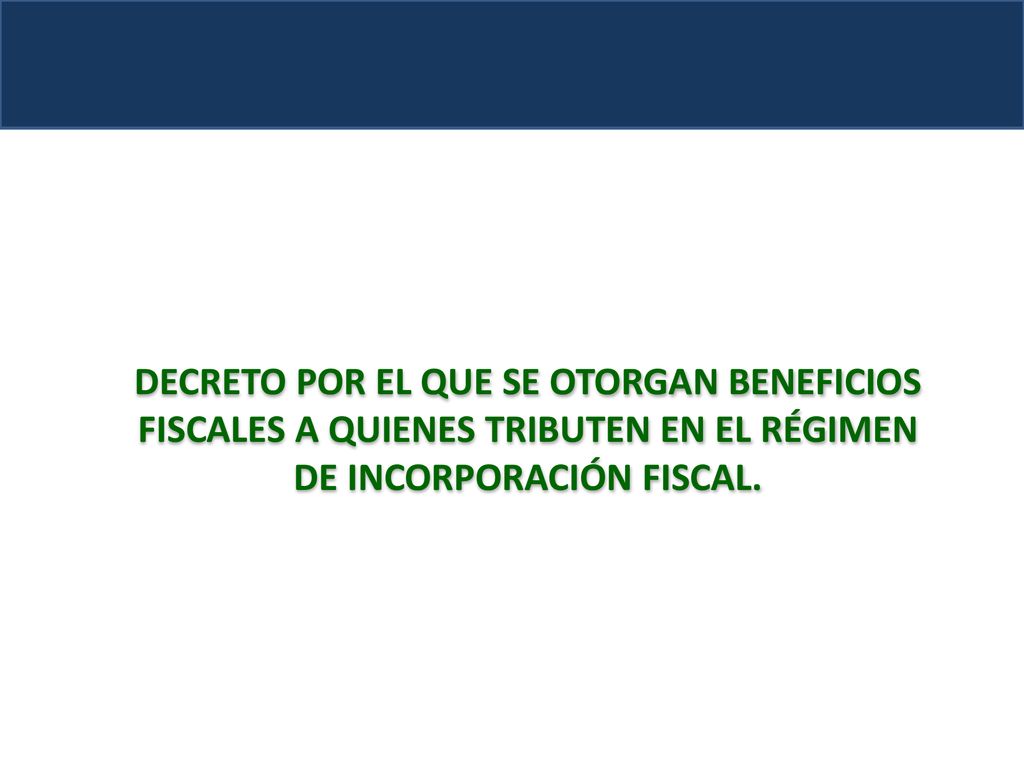 DECRETO POR EL QUE SE OTORGAN BENEFICIOS FISCALES A QUIENES TRIBUTEN EN EL RÉGIMEN DE INCORPORACIÓN FISCAL.